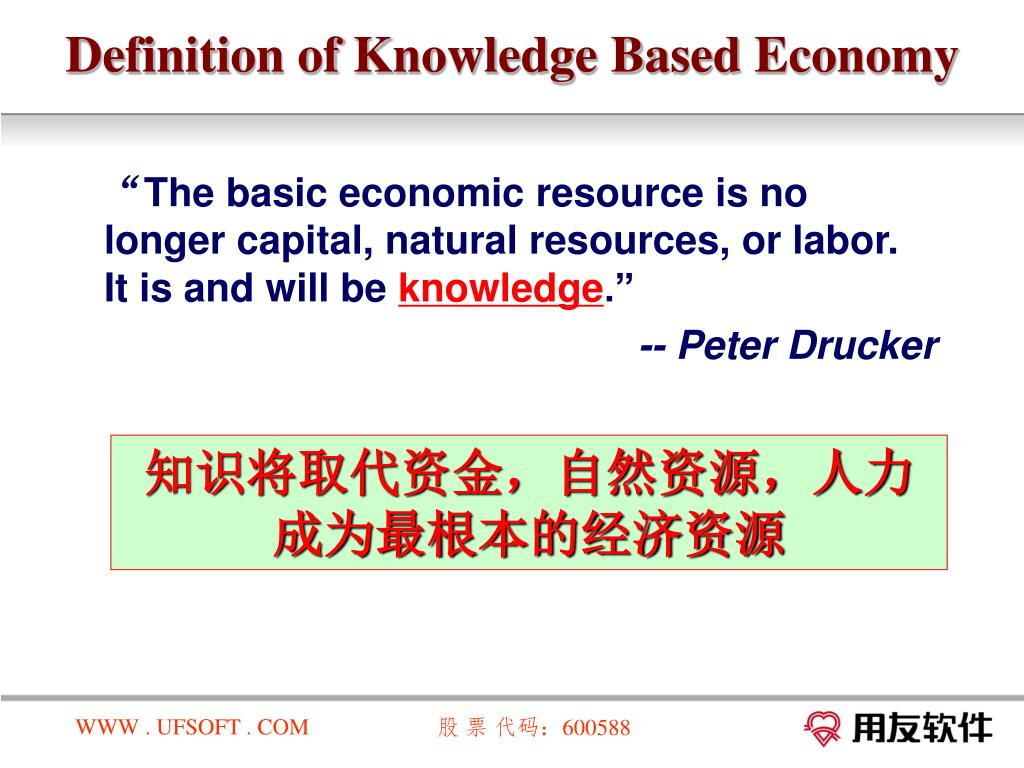 Definition of Knowledge Based Economy

“The basic economic resource is no longer capital, natural resources, or labor. It is and will be knowledge.”

-- Peter Drucker

知识将取代资金，自然资源，人力成为最根本的经济资源

WWW . UFSOFT . COM

股 票 代码：600588

用友软件